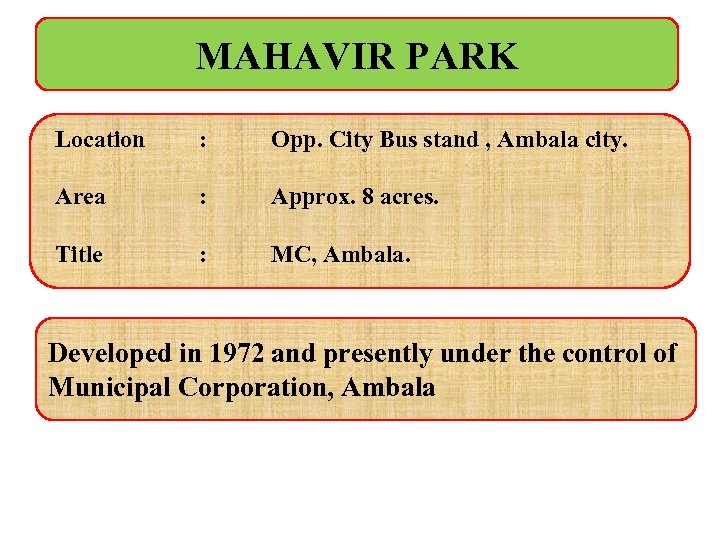 MAHAVIR PARK

Location : Opp. City Bus stand , Ambala city.

Area : Approx. 8 acres.

Title : MC, Ambala.

Developed in 1972 and presently under the control of Municipal Corporation, Ambala